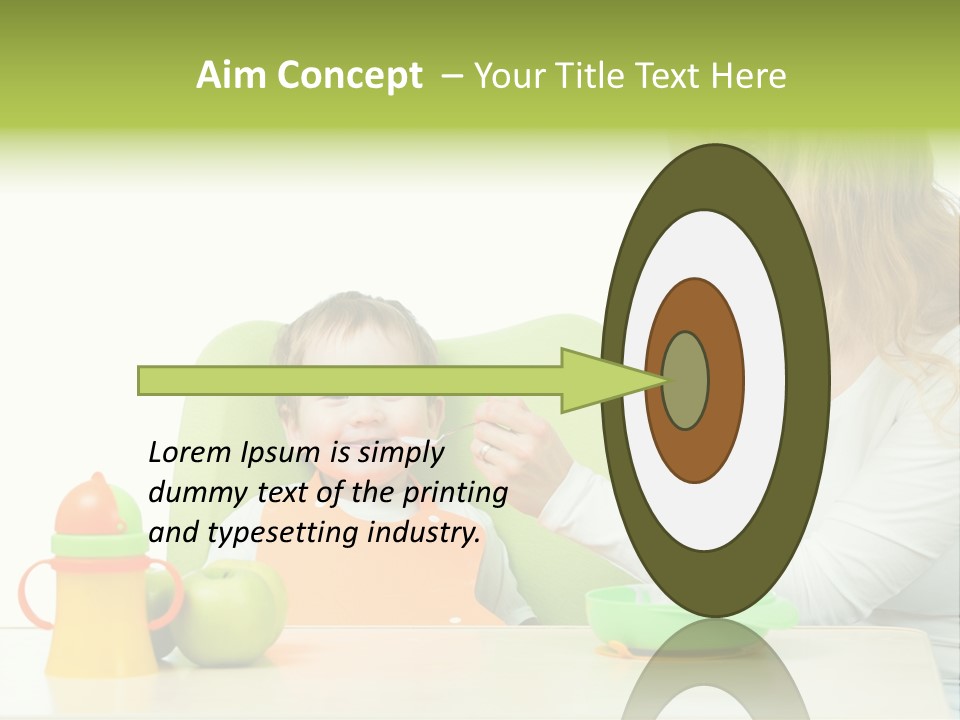 Aim Concept – Your Title Text Here

Lorem Ipsum is simply dummy text of the printing and typesetting industry.